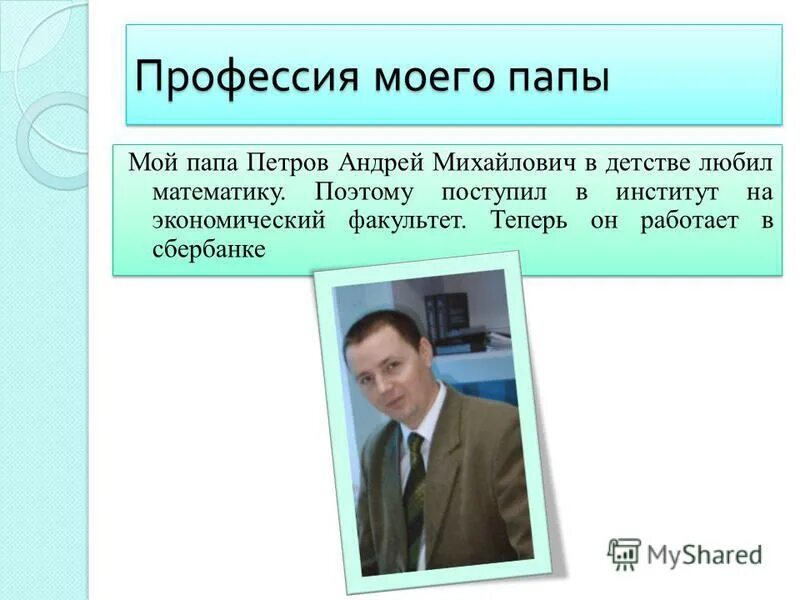 Профессия моего папы

Мой папа Петров Андрей Михайлович в детстве любил математику. Поэтому поступил в институт на экономический факультет. Теперь он работает в сбербанке

MyShared